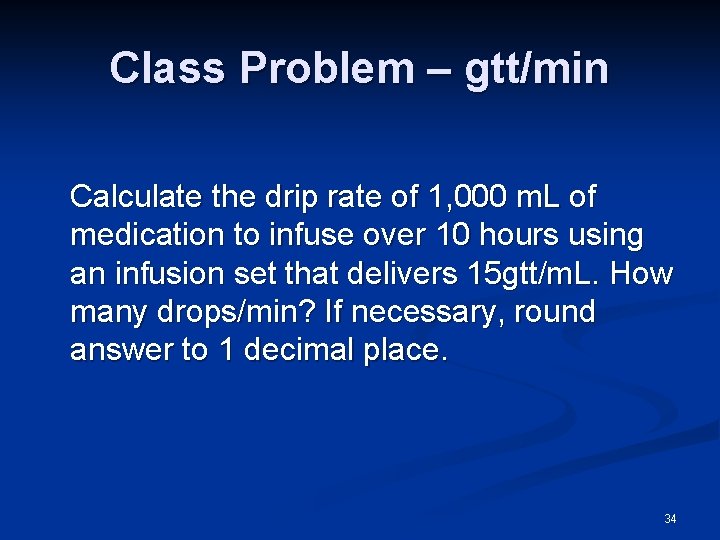 Class Problem – gtt/min

Calculate the drip rate of 1,000 mL of medication to infuse over 10 hours using an infusion set that delivers 15gtt/mL. How many drops/min? If necessary, round answer to 1 decimal place.

34